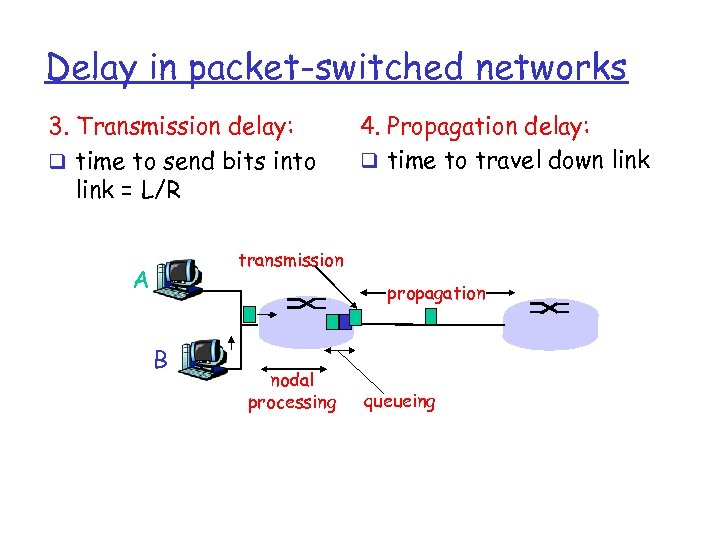 Delay in packet-switched networks

3. Transmission delay:

❑ time to send bits into link = L/R

4. Propagation delay:

❑ time to travel down link

transmission

A

propagation

B

nodal processing

queueing